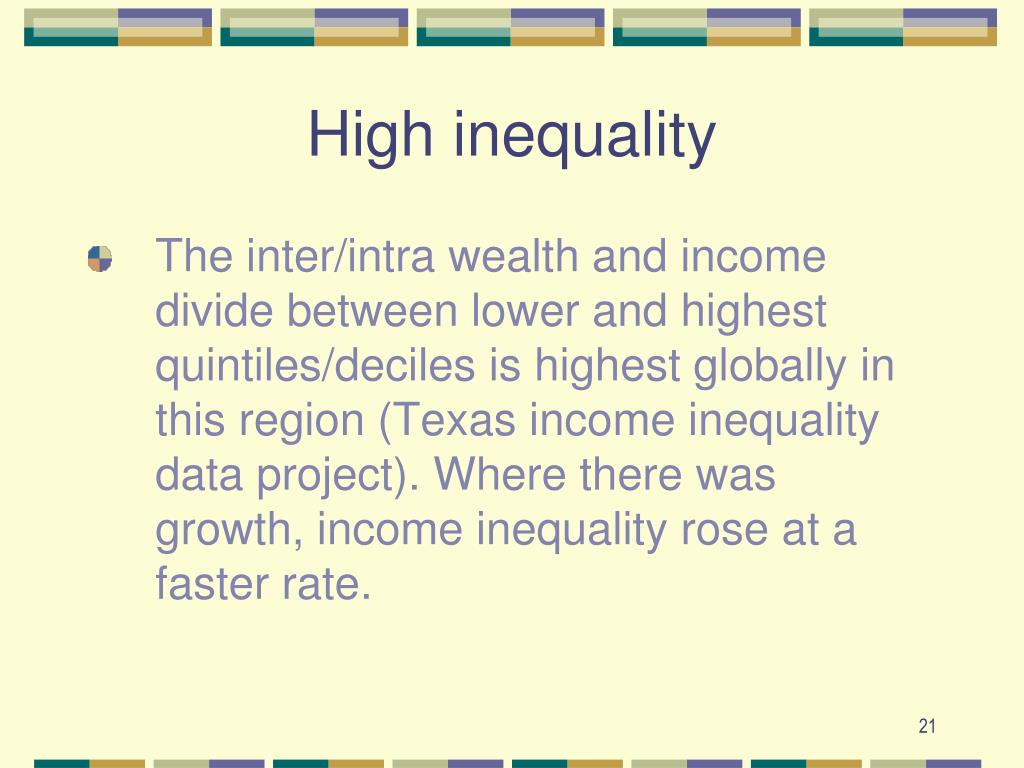 High inequality

The inter/intra wealth and income divide between lower and highest quintiles/deciles is highest globally in this region (Texas income inequality data project). Where there was growth, income inequality rose at a faster rate.

21